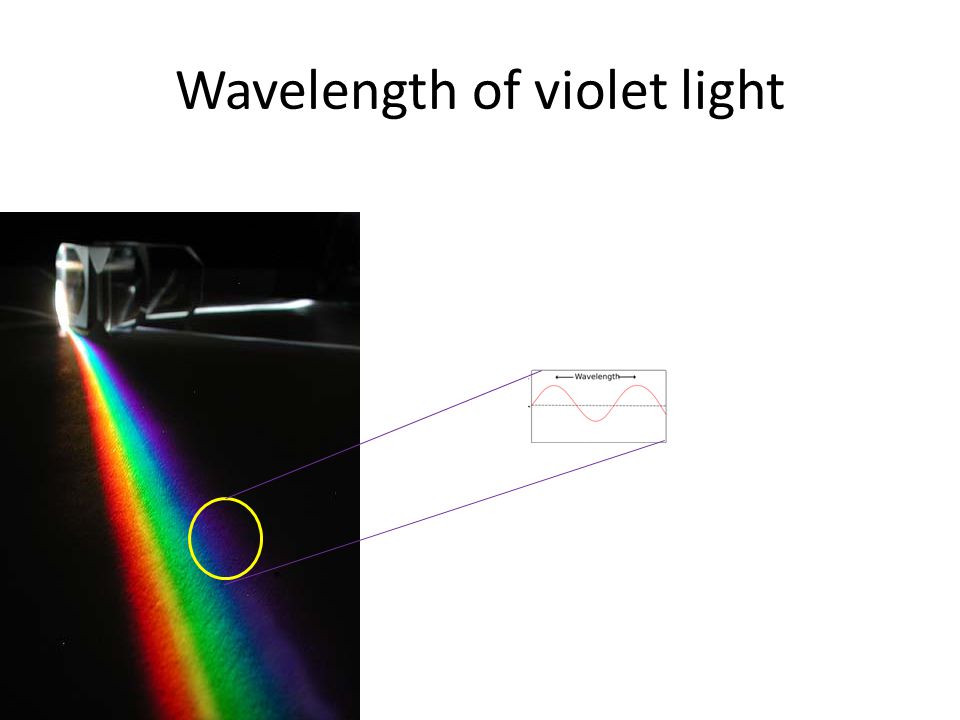 Wavelength of violet light

Wavelength